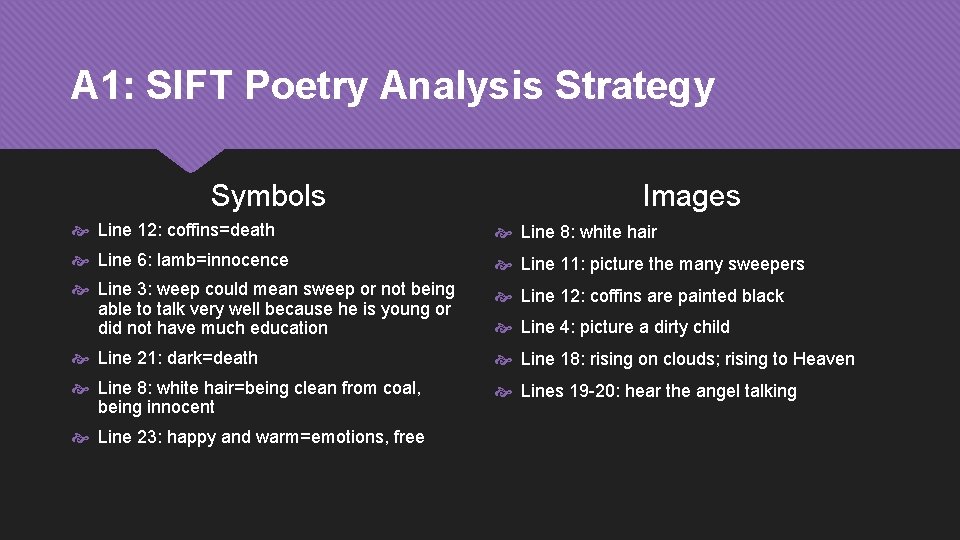 A1: SIFT Poetry Analysis Strategy

Symbols

Line 12: coffins=death

Line 6: lamb=innocence

Line 3: weep could mean sweep or not being able to talk very well because he is young or did not have much education

Line 21: dark=death

Line 8: white hair=being clean from coal, being innocent

Line 23: happy and warm=emotions, free

Images

Line 8: white hair

Line 11: picture the many sweepers

Line 12: coffins are painted black

Line 4: picture a dirty child

Line 18: rising on clouds; rising to Heaven

Lines 19-20: hear the angel talking